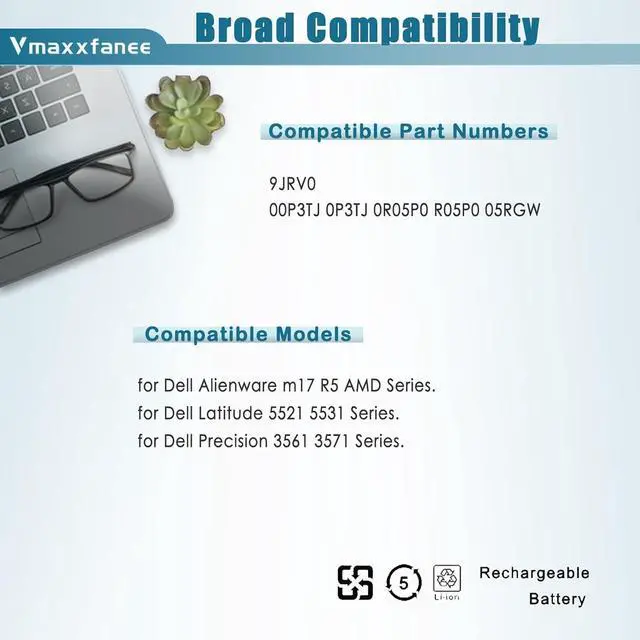 Vmaxxfanee

Broad Compatibility

Compatible Part Numbers

9JRV0
00P3TJ 0P3TJ 0R05P0 R05P0 05RGW

Compatible Models

for Dell Alienware m17 R5 AMD Series.
for Dell Latitude 5521 5531 Series.
for Dell Precision 3561 3571 Series.

5

Li-ion

Rechargeable Battery